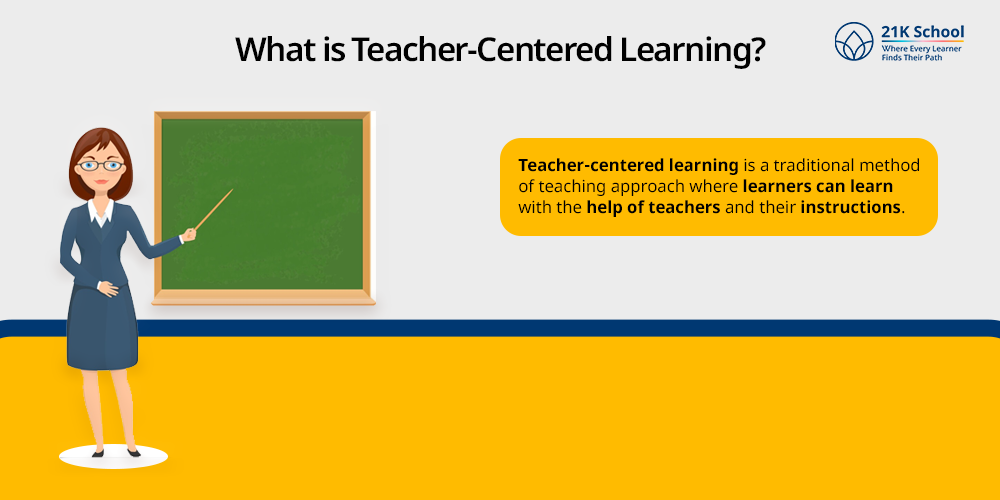 What is Teacher-Centered Learning?

21K School
Where Every Learner Finds Their Path

Teacher-centered learning is a traditional method of teaching approach where learners can learn with the help of teachers and their instructions.